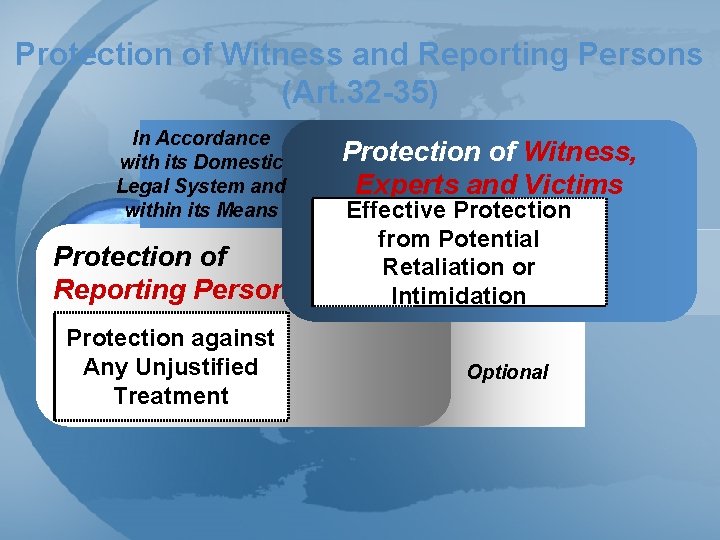 Protection of Witness and Reporting Persons (Art.32-35)

In Accordance with its Domestic Legal System and within its Means

Protection of Witness, Experts and Victims

Effective Protection from Potential Retaliation or Intimidation

Protection of Reporting Person

Protection against Any Unjustified Treatment

Optional